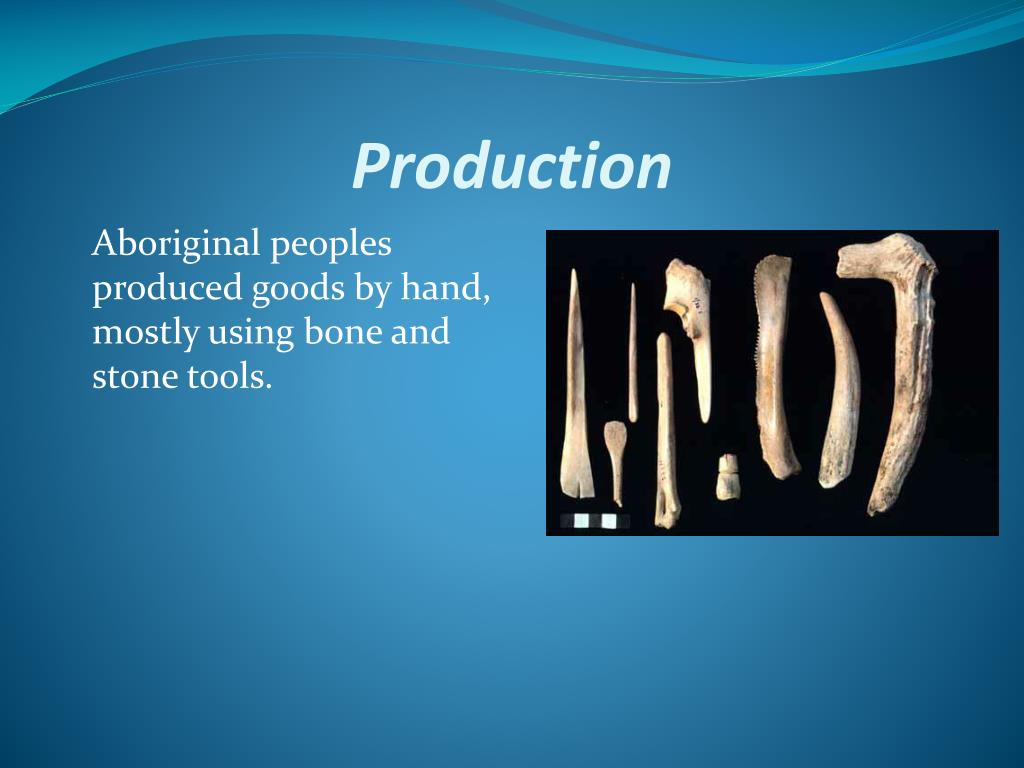 Production

Aboriginal peoples produced goods by hand, mostly using bone and stone tools.